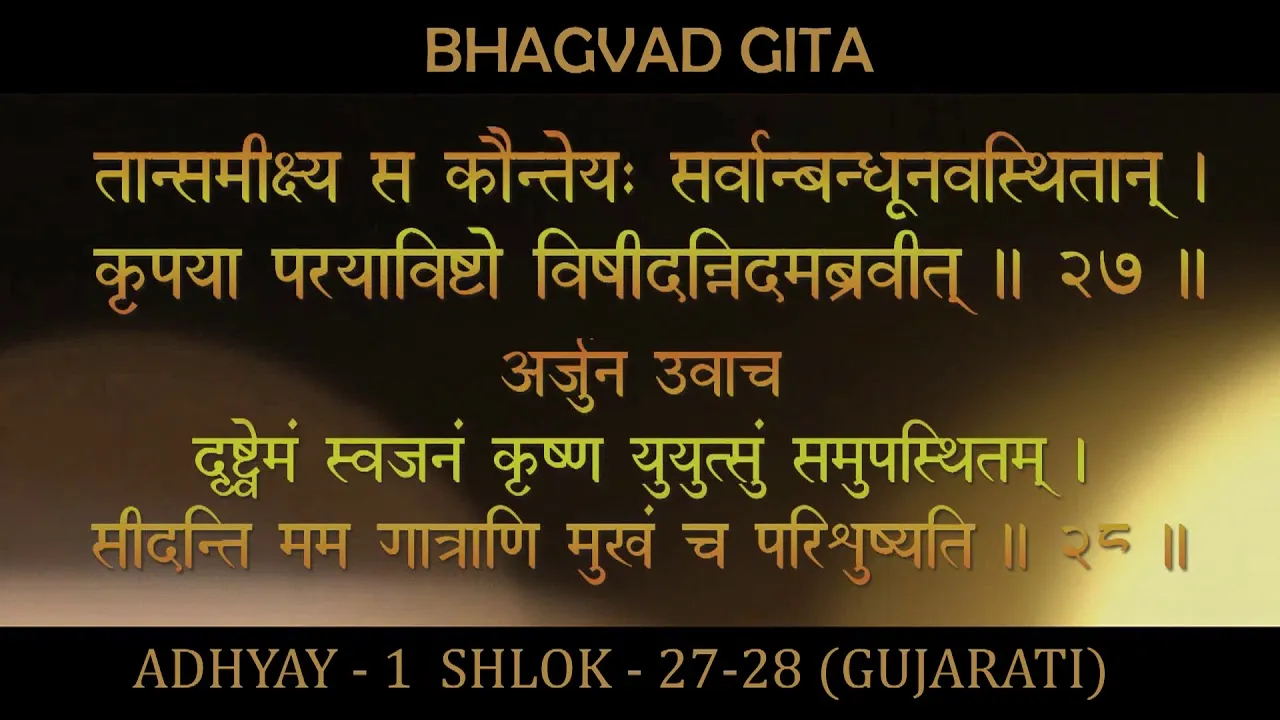 BHAGVAD GITA

तान्समीक्ष्य स कौन्तेयः सर्वान्बन्धूनवस्थितान् ।
कृपया परयाविष्टो विषीदन्निदमब्रवीत् ॥ २७ ॥

अर्जुन उवाच
दृष्ट्वेमं स्वजनं कृष्ण युयुत्सुं समुपस्थितम् ।
सीदन्ति मम गात्राणि मुखं च परिशुष्यति ॥ २८ ॥

ADHYAY - 1 SHLOK - 27-28 (GUJARATI)